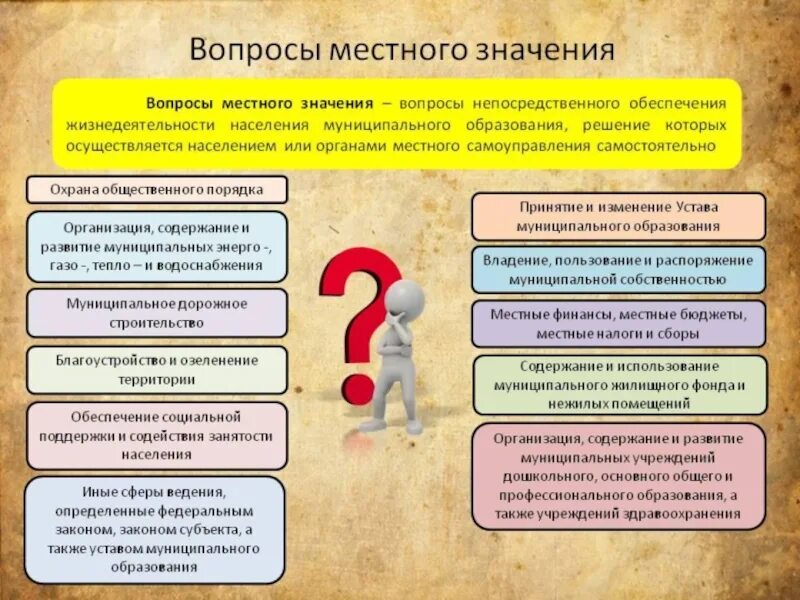 Вопросы местного значения

Вопросы местного значения – вопросы непосредственного обеспечения жизнедеятельности населения муниципального образования, решение которых осуществляется населением или органами местного самоуправления самостоятельно

Охрана общественного порядка

Организация, содержание и развитие муниципальных энерго -, газо -, тепло – и водоснабжения

Муниципальное дорожное строительство

Благоустройство и озеленение территории

Обеспечение социальной поддержки и содействия занятости населения

Иные сферы ведения, определенные федеральным законом, законом субъекта, а также уставом муниципального образования

Принятие и изменение Устава муниципального образования

Владение, пользование и распоряжение муниципальной собственностью

Местные финансы, местные бюджеты, местные налоги и сборы

Содержание и использование муниципального жилищного фонда и нежилых помещений

Организация, содержание и развитие муниципальных учреждений дошкольного, основного общего и профессионального образования, а также учреждений здравоохранения